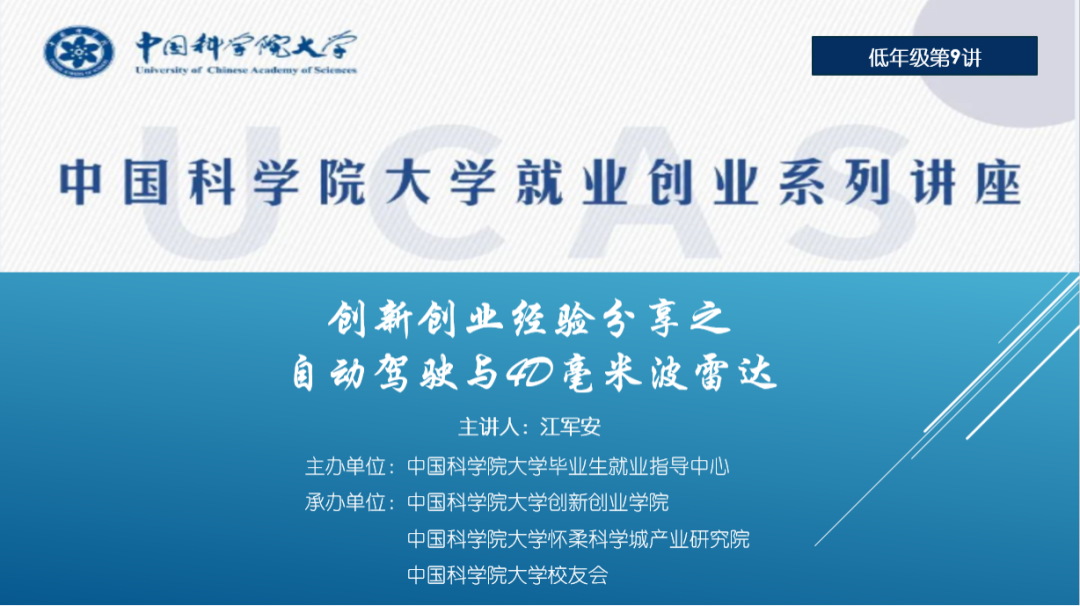 中国科学院大学
University of Chinese Academy of Sciences

低年级第9讲

UCAS

中国科学院大学就业创业系列讲座

创新创业经验分享之
自动驾驶与4D毫米波雷达

主讲人：江军安

主办单位：中国科学院大学毕业生就业指导中心
承办单位：中国科学院大学创新创业学院
中国科学院大学怀柔科学城产业研究院
中国科学院大学校友会